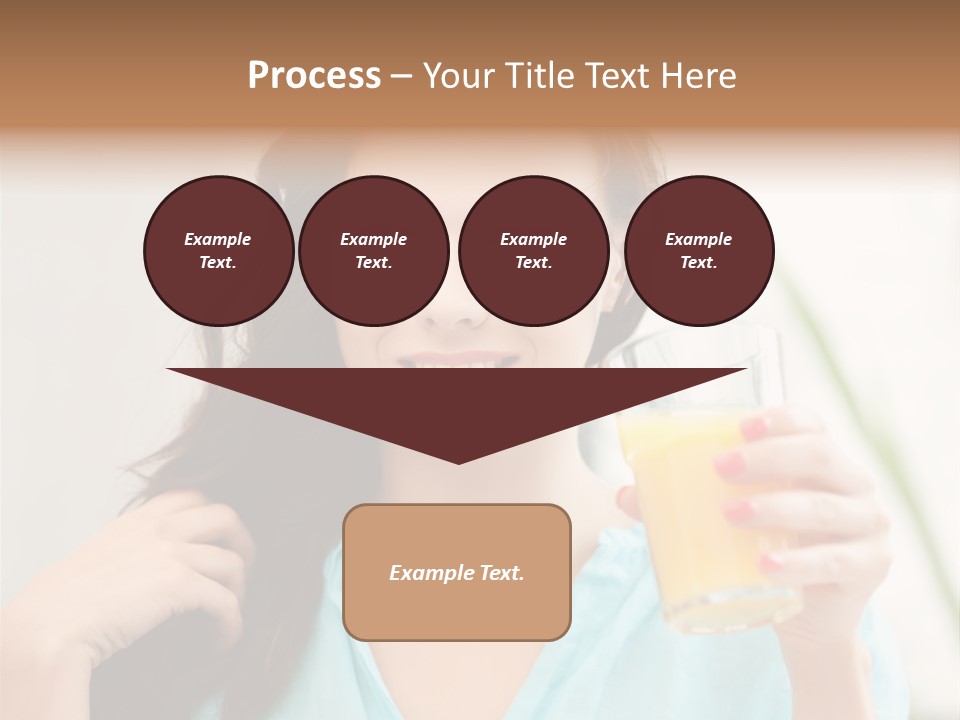 Process – Your Title Text Here

Example Text.

Example Text.

Example Text.

Example Text.

Example Text.